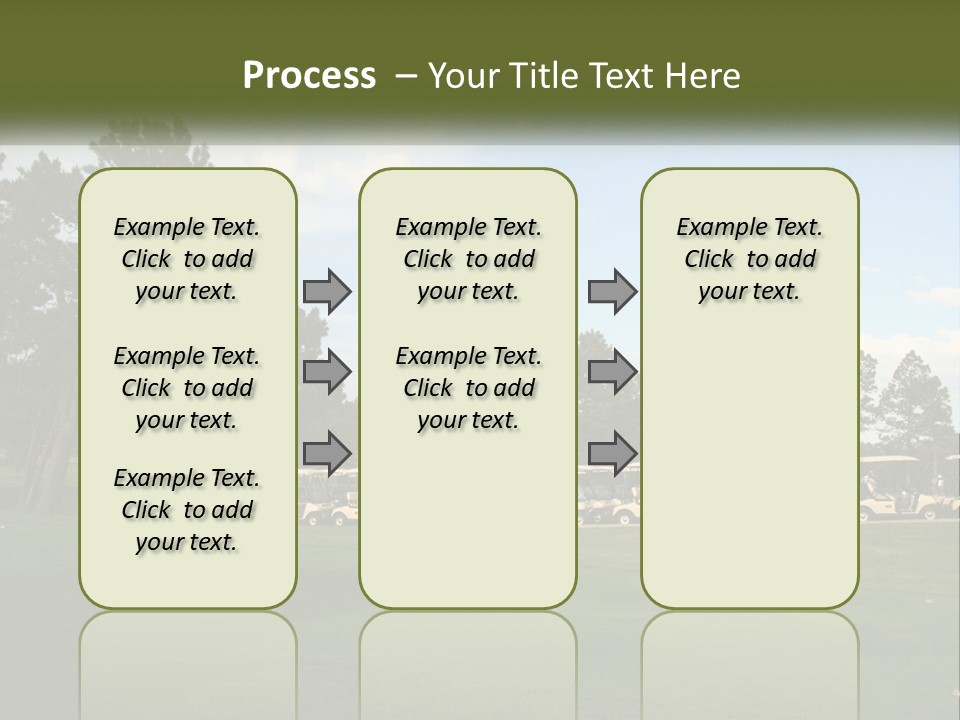 Process – Your Title Text Here

Example Text. Click to add your text.

Example Text. Click to add your text.

Example Text. Click to add your text.

Example Text. Click to add your text.

Example Text. Click to add your text.

Example Text. Click to add your text.